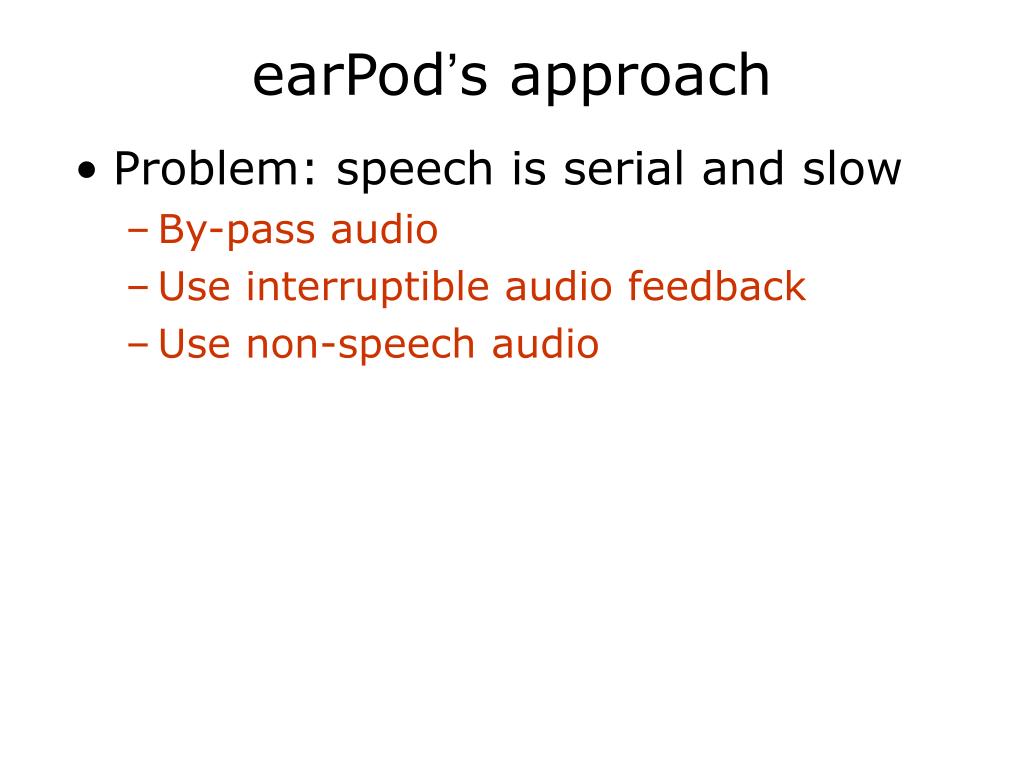 earPod's approach

• Problem: speech is serial and slow
– By-pass audio
– Use interruptible audio feedback
– Use non-speech audio